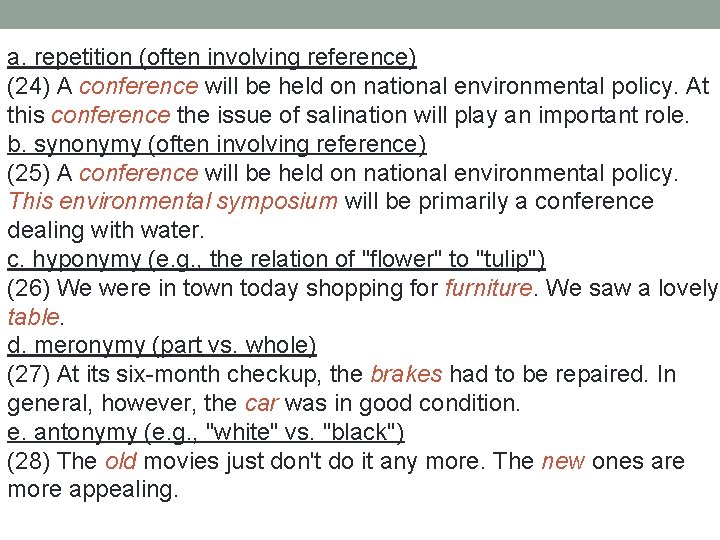 a. repetition (often involving reference)
(24) A conference will be held on national environmental policy. At this conference the issue of salination will play an important role.
b. synonymy (often involving reference)
(25) A conference will be held on national environmental policy. This environmental symposium will be primarily a conference dealing with water.
c. hyponymy (e.g., the relation of "flower" to "tulip")
(26) We were in town today shopping for furniture. We saw a lovely table.
d. meronymy (part vs. whole)
(27) At its six-month checkup, the brakes had to be repaired. In general, however, the car was in good condition.
e. antonymy (e.g., "white" vs. "black")
(28) The old movies just don't do it any more. The new ones are more appealing.